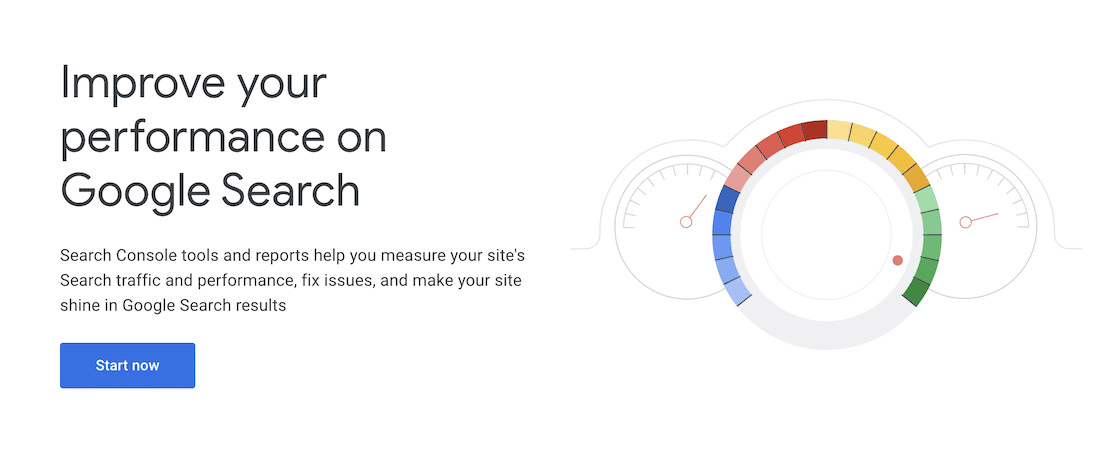 Improve your performance on Google Search

Search Console tools and reports help you measure your site's Search traffic and performance, fix issues, and make your site shine in Google Search results

Start now